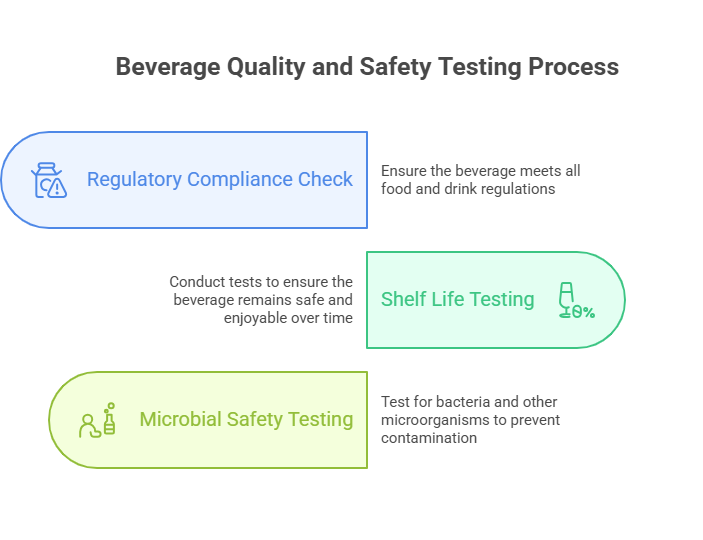 Beverage Quality and Safety Testing Process

Regulatory Compliance Check

Ensure the beverage meets all food and drink regulations

Conduct tests to ensure the beverage remains safe and enjoyable over time

Shelf Life Testing

0%

Microbial Safety Testing

Test for bacteria and other microorganisms to prevent contamination